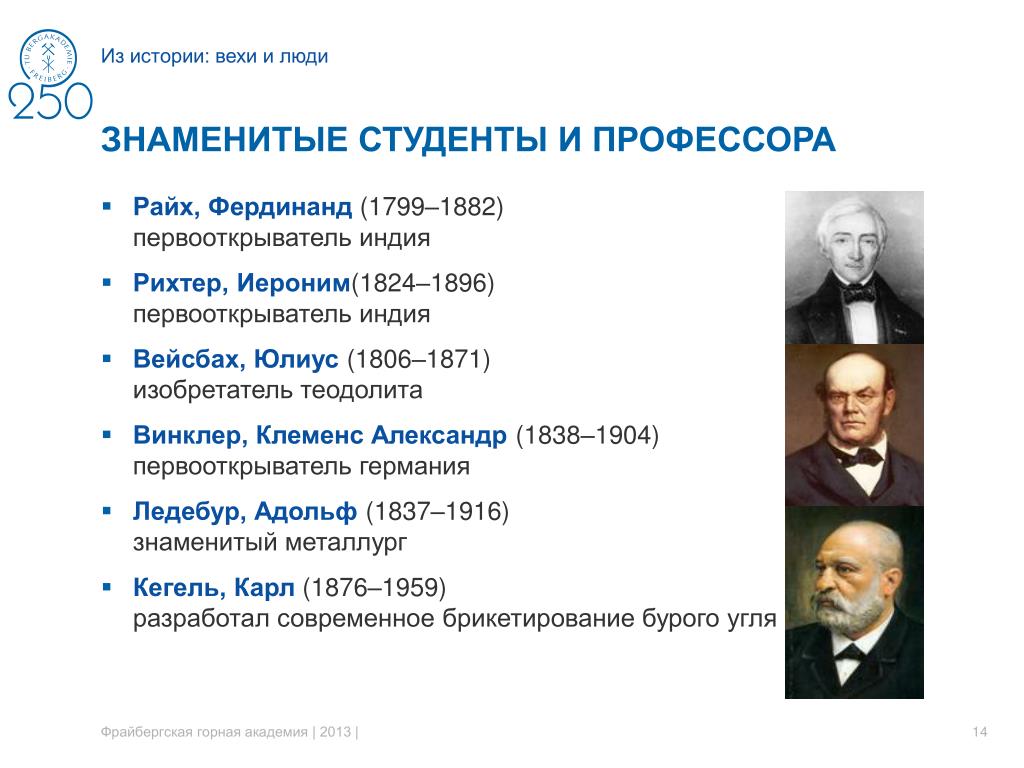 TU BERGAKADEMIE FREIBERG
250

Из истории: вехи и люди

ЗНАМЕНИТЫЕ СТУДЕНТЫ И ПРОФЕССОРА

▪ Райх, Фердинанд (1799–1882)
первооткрыватель индия

▪ Рихтер, Иероним(1824–1896)
первооткрыватель индия

▪ Вейсбах, Юлиус (1806–1871)
изобретатель теодолита

▪ Винклер, Клеменс Александр (1838–1904)
первооткрыватель германия

▪ Ледебур, Адольф (1837–1916)
знаменитый металлург

▪ Кегель, Карл (1876–1959)
разработал современное брикетирование бурого угля

Фрайбергская горная академия | 2013 |

14